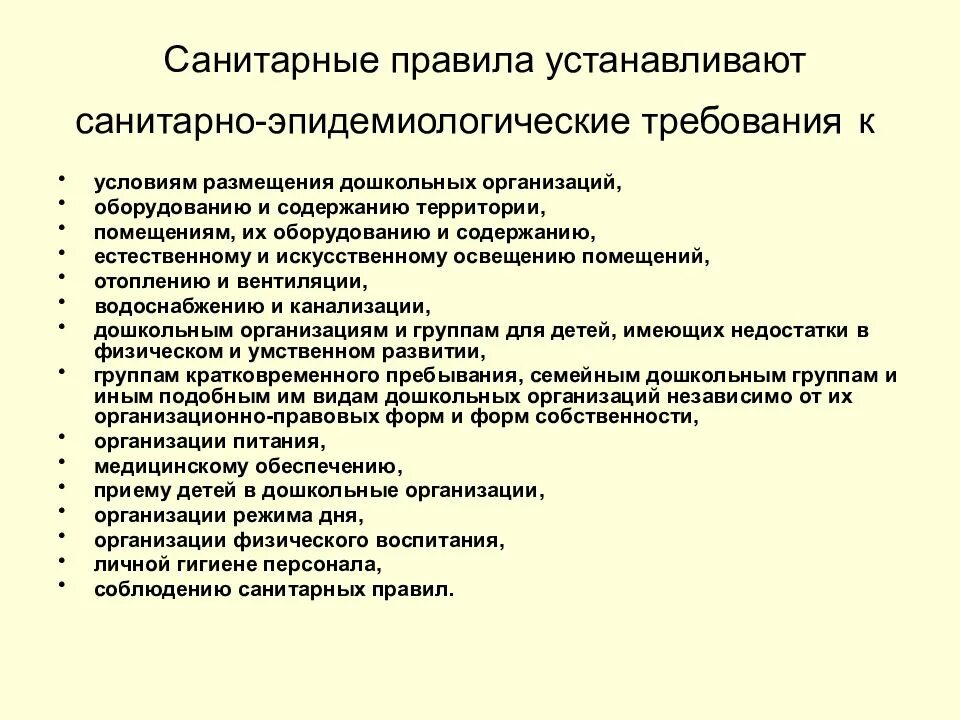 Санитарные правила устанавливают санитарно-эпидемиологические требования к

• условиям размещения дошкольных организаций,
• оборудованию и содержанию территории,
• помещениям, их оборудованию и содержанию,
• естественному и искусственному освещению помещений,
• отоплению и вентиляции,
• водоснабжению и канализации,
• дошкольным организациям и группам для детей, имеющих недостатки в физическом и умственном развитии,
• группам кратковременного пребывания, семейным дошкольным группам и иным подобным им видам дошкольных организаций независимо от их организационно-правовых форм и форм собственности,
• организации питания,
• медицинскому обеспечению,
• приему детей в дошкольные организации,
• организации режима дня,
• организации физического воспитания,
• личной гигиене персонала,
• соблюдению санитарных правил.